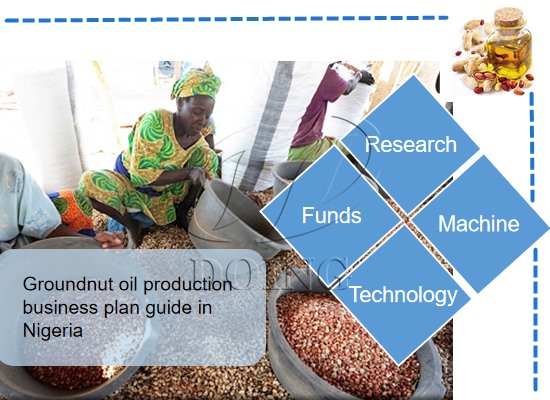 Research

Funds

Machine

Technology

DOING

Groundnut oil production business plan guide in Nigeria